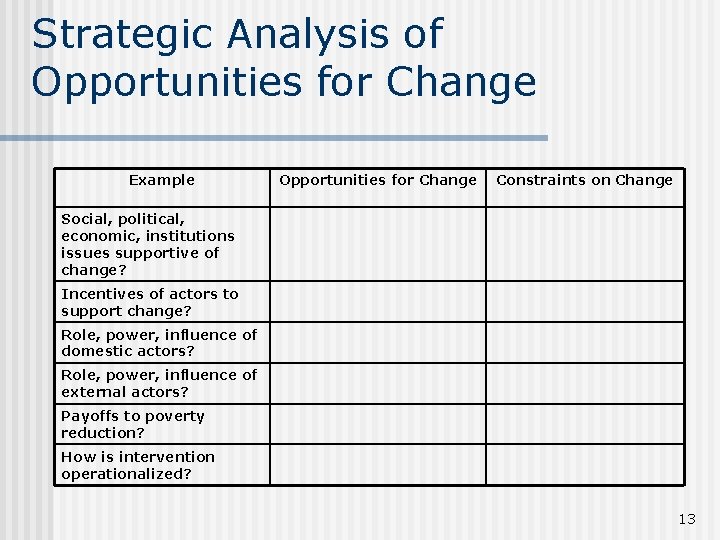 Strategic Analysis of Opportunities for Change

| Example | Opportunities for Change | Constraints on Change |
|---|---|---|
| Social, political, economic, institutions issues supportive of change? | | |
| Incentives of actors to support change? | | |
| Role, power, influence of domestic actors? | | |
| Role, power, influence of external actors? | | |
| Payoffs to poverty reduction? | | |
| How is intervention operationalized? | | |

13